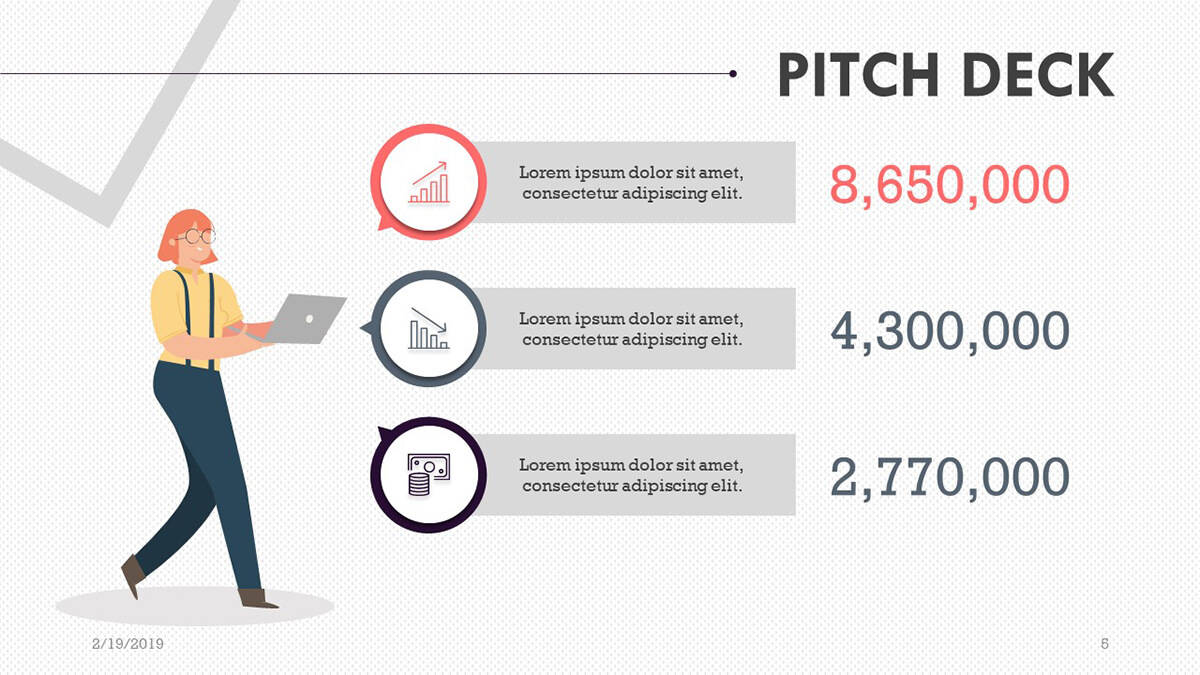 PITCH DECK

Lorem ipsum dolor sit amet, consectetur adipiscing elit.

8,650,000

Lorem ipsum dolor sit amet, consectetur adipiscing elit.

4,300,000

Lorem ipsum dolor sit amet, consectetur adipiscing elit.

2,770,000

2/19/2019

5